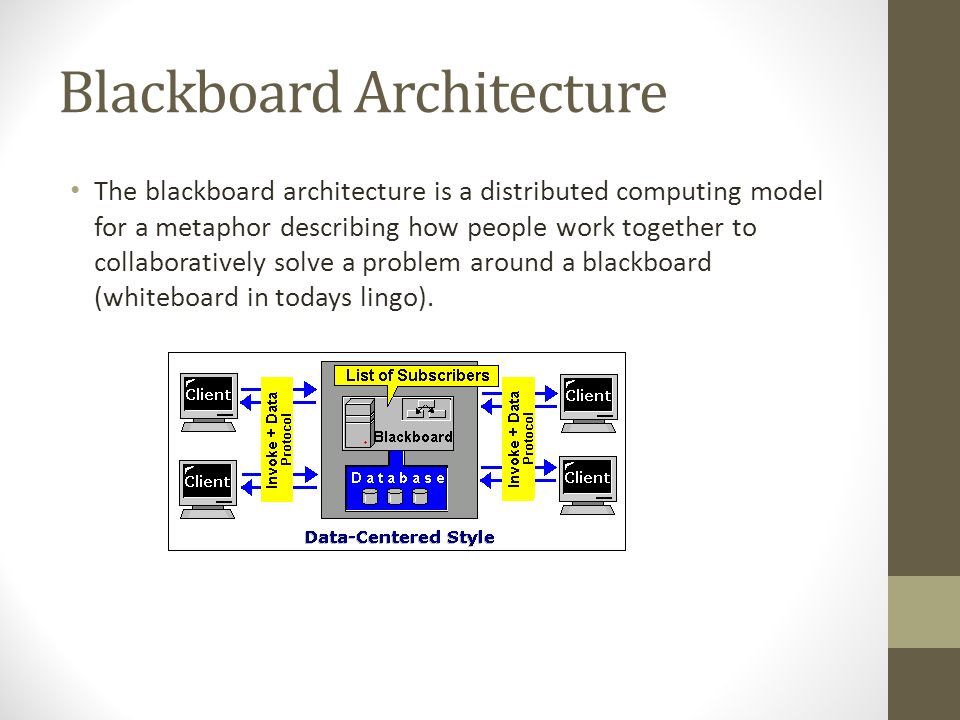 Blackboard Architecture

• The blackboard architecture is a distributed computing model for a metaphor describing how people work together to collaboratively solve a problem around a blackboard (whiteboard in todays lingo).

Client

Client

Invoke + Data Protocol

List of Subscribers

Blackboard

Database

Invoke + Data Protocol

Client

Client

Data-Centered Style